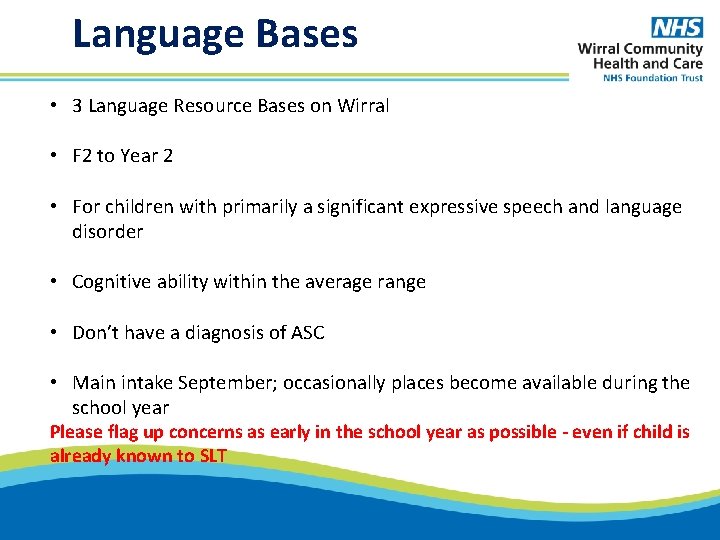 Language Bases

NHS
Wirral Community Health and Care
NHS Foundation Trust

• 3 Language Resource Bases on Wirral

• F2 to Year 2

• For children with primarily a significant expressive speech and language disorder

• Cognitive ability within the average range

• Don't have a diagnosis of ASC

• Main intake September; occasionally places become available during the school year

Please flag up concerns as early in the school year as possible - even if child is already known to SLT